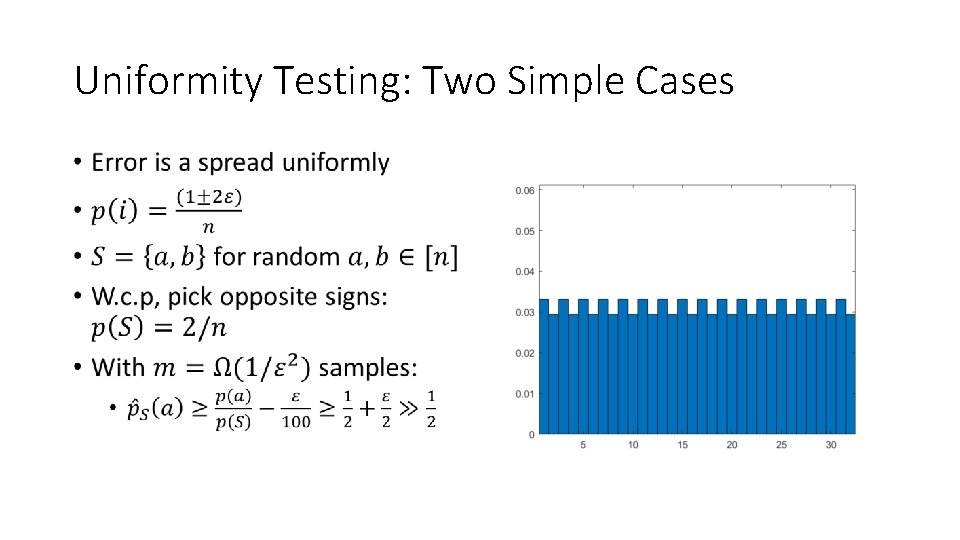 Uniformity Testing: Two Simple Cases

• Error is a spread uniformly
• $p(i) = \frac{(1 \pm 2\varepsilon)}{n}$
• $S = \{a, b\}$ for random $a, b \in [n]$
• W.c.p, pick opposite signs: $p(S) = 2/n$
• With $m = \Omega(1/\varepsilon^2)$ samples:
  • $\hat{p}_S(a) \geq \frac{p(a)}{p(S)} - \frac{\varepsilon}{100} \geq \frac{1}{2} + \frac{\varepsilon}{2} \gg \frac{1}{2}$

0.06
0.05
0.04
0.03
0.02
0.01
0
5
10
15
20
25
30